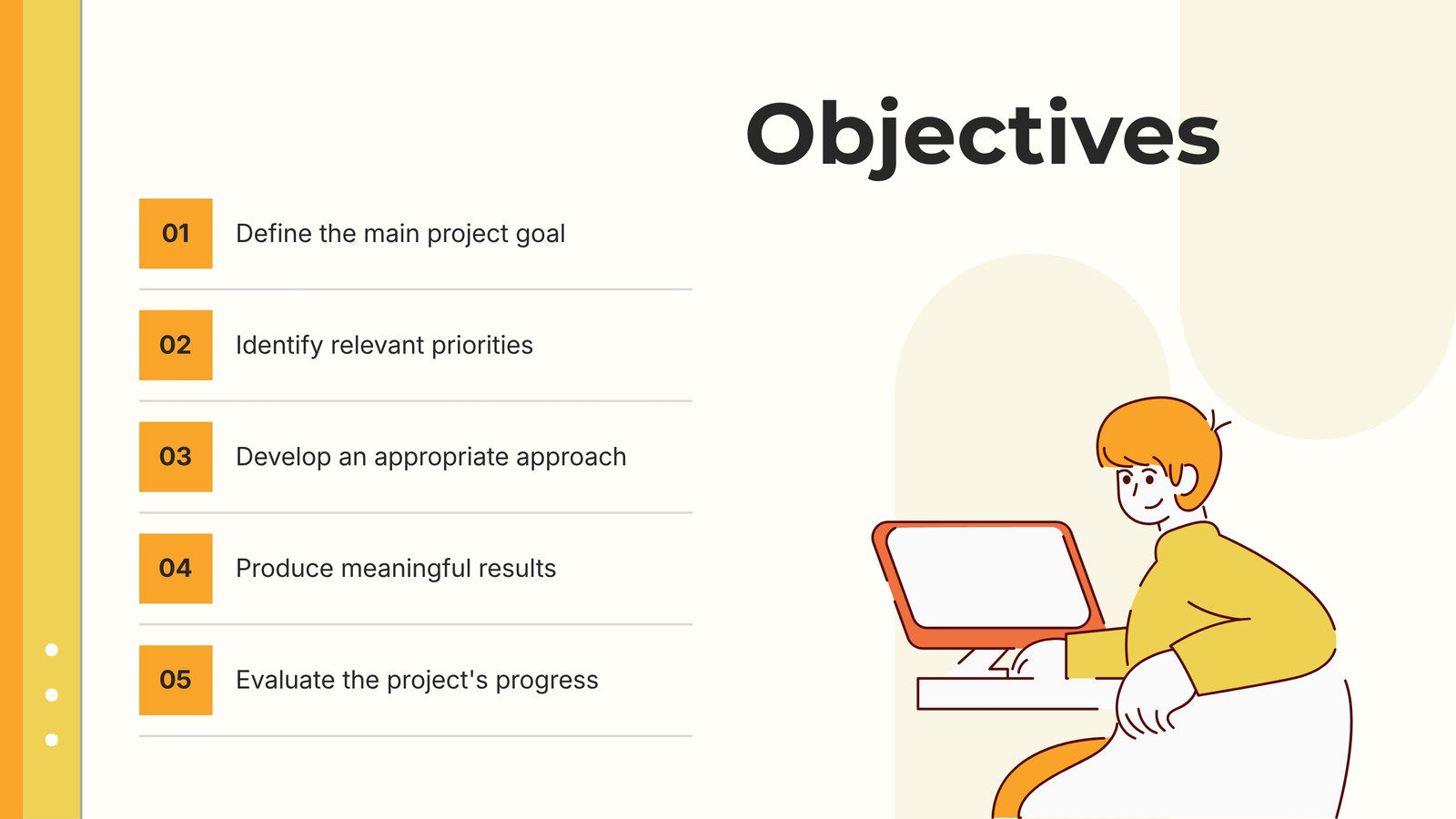 Objectives

01 Define the main project goal

02 Identify relevant priorities

03 Develop an appropriate approach

04 Produce meaningful results

05 Evaluate the project's progress